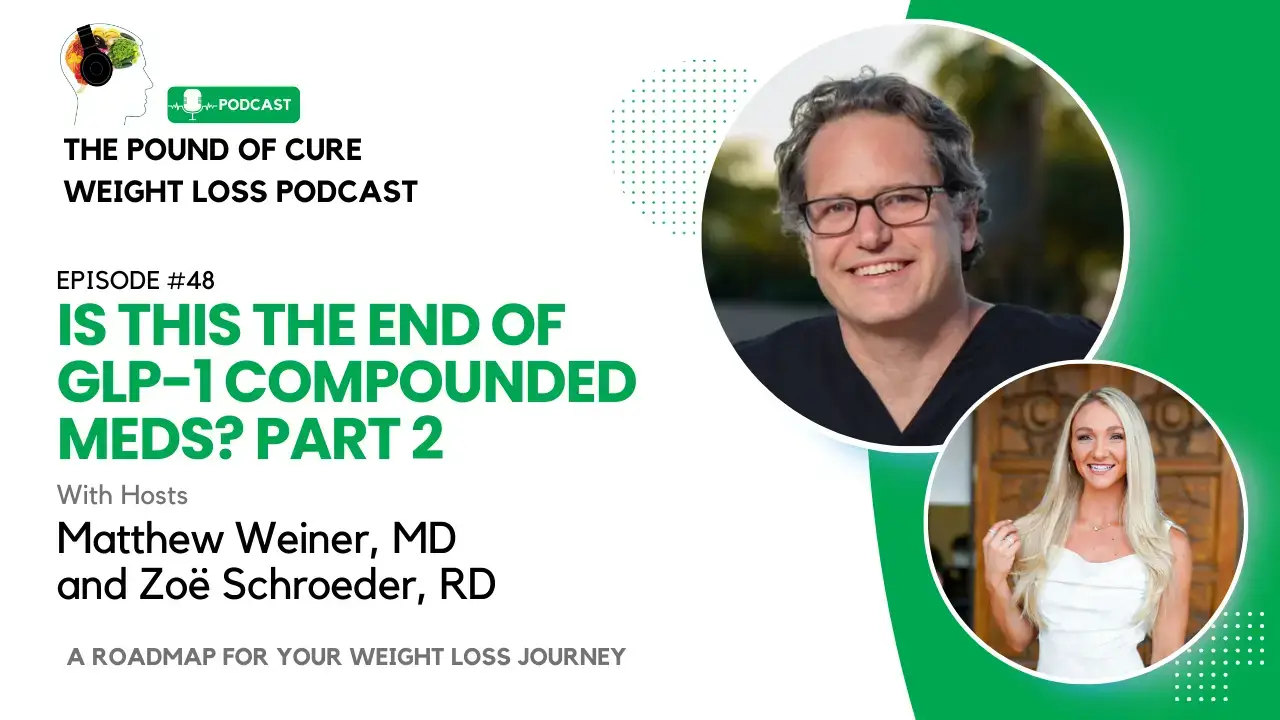 PODCAST

THE POUND OF CURE WEIGHT LOSS PODCAST

EPISODE #48

IS THIS THE END OF GLP-1 COMPOUNDED MEDS? PART 2

With Hosts

Matthew Weiner, MD and Zoë Schroeder, RD

A ROADMAP FOR YOUR WEIGHT LOSS JOURNEY